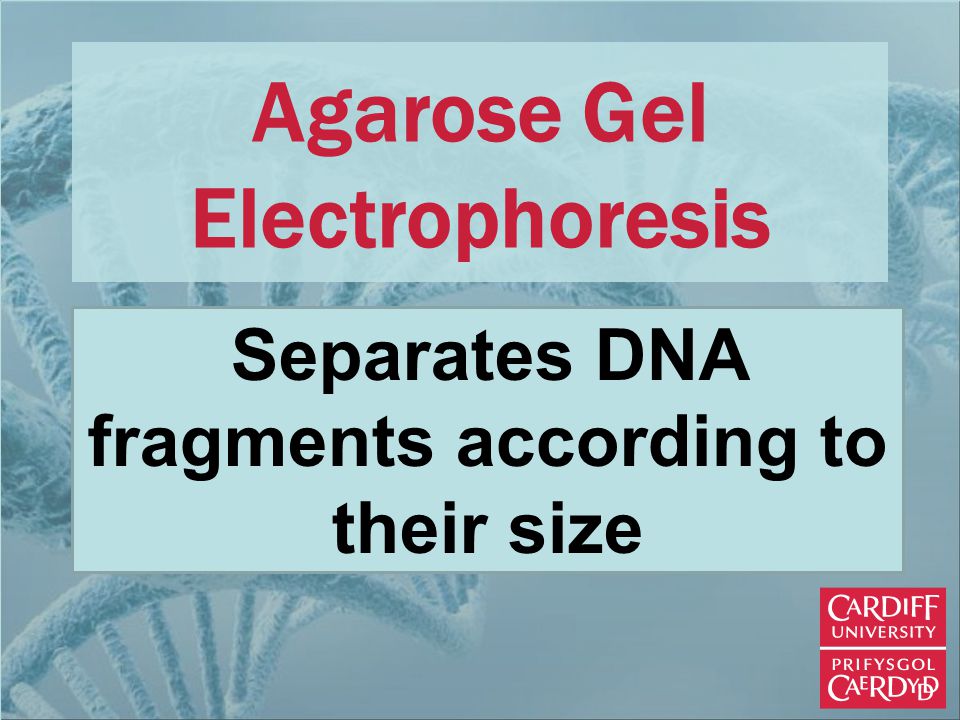 Agarose Gel Electrophoresis

Separates DNA fragments according to their size

CARDIFF UNIVERSITY
PRIFYSGOL CAERDYDD